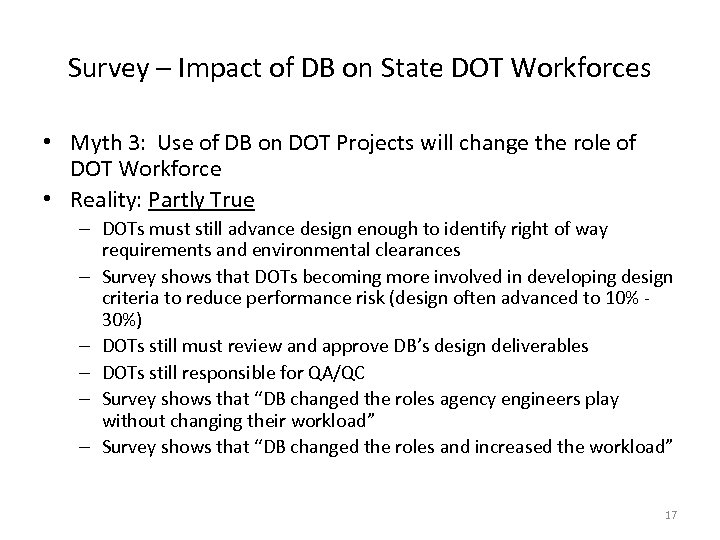 Survey – Impact of DB on State DOT Workforces

• Myth 3: Use of DB on DOT Projects will change the role of DOT Workforce
• Reality: Partly True
– DOTs must still advance design enough to identify right of way requirements and environmental clearances
– Survey shows that DOTs becoming more involved in developing design criteria to reduce performance risk (design often advanced to 10% - 30%)
– DOTs still must review and approve DB's design deliverables
– DOTs still responsible for QA/QC
– Survey shows that "DB changed the roles agency engineers play without changing their workload"
– Survey shows that "DB changed the roles and increased the workload"

17